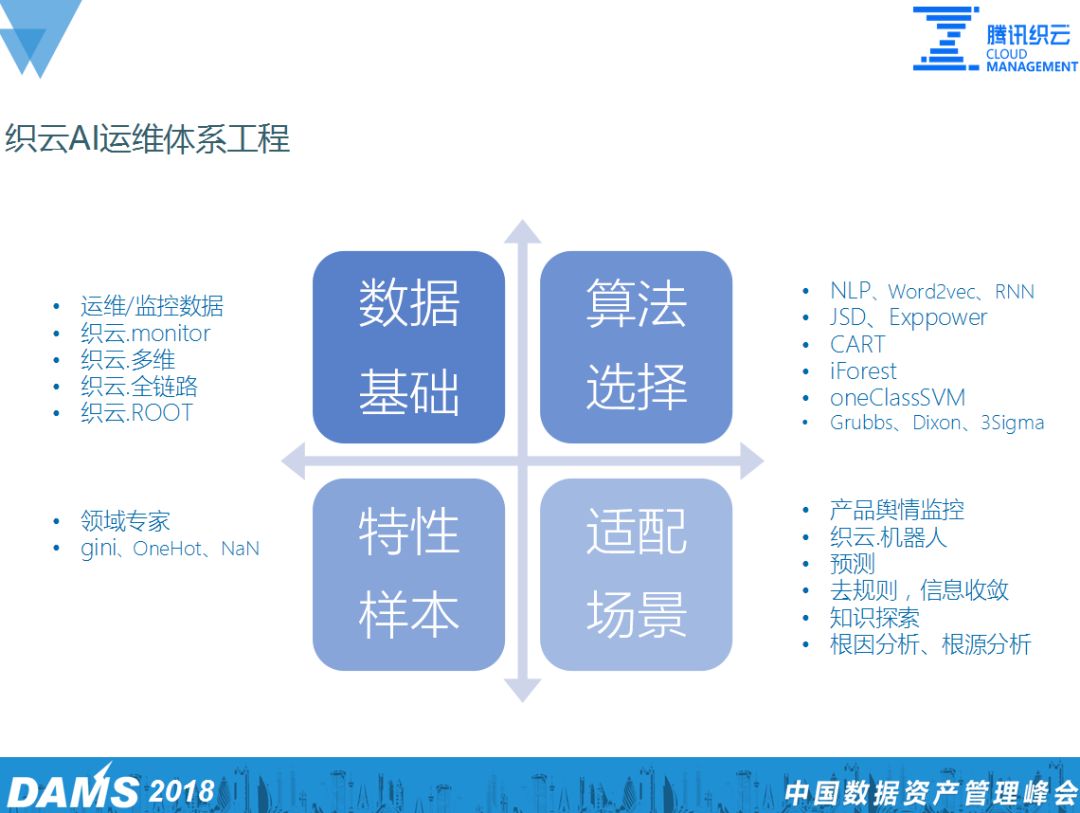 腾讯织云
CLOUD
MANAGEMENT

织云AI运维体系工程

• 运维/监控数据
• 织云.monitor
• 织云.多维
• 织云.全链路
• 织云.ROOT

数据基础

算法选择

• NLP、Word2vec、RNN
• JSD、Exppower
• CART
• iForest
• oneClassSVM
• Grubbs、Dixon、3Sigma

• 领域专家
• gini、OneHot、NaN

特性样本

适配场景

• 产品舆情监控
• 织云.机器人
• 预测
• 去规则，信息收敛
• 知识探索
• 根因分析、根源分析

DAMS 2018
中国数据资产管理峰会